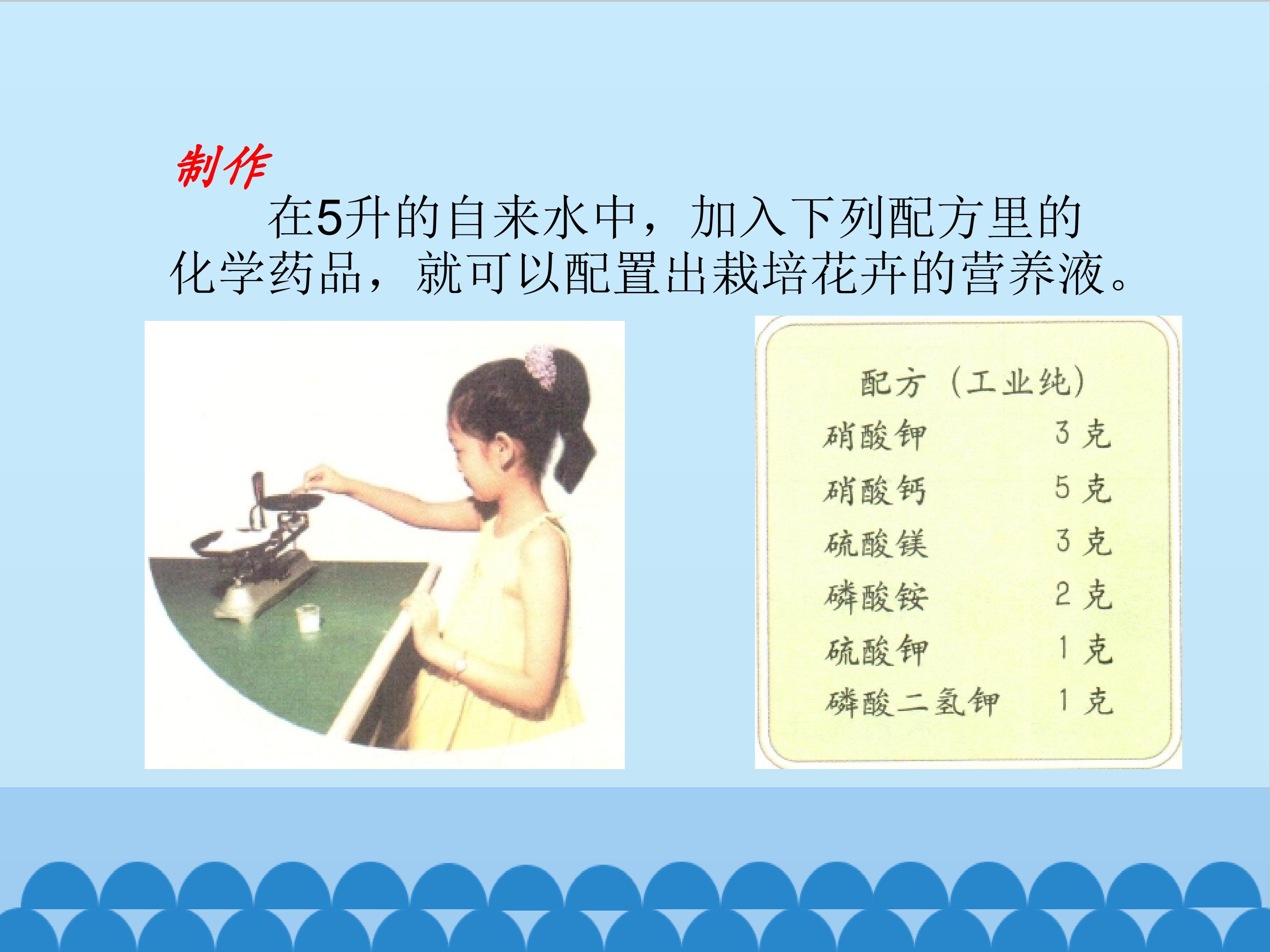 制作

在5升的自来水中，加入下列配方里的化学药品，就可以配置出栽培花卉的营养液。

配方（工业纯）

| | |
|---|---|
| 硝酸钾 | 3 克 |
| 硝酸钙 | 5 克 |
| 硫酸镁 | 3 克 |
| 磷酸铵 | 2 克 |
| 硫酸钾 | 1 克 |
| 磷酸二氢钾 | 1 克 |